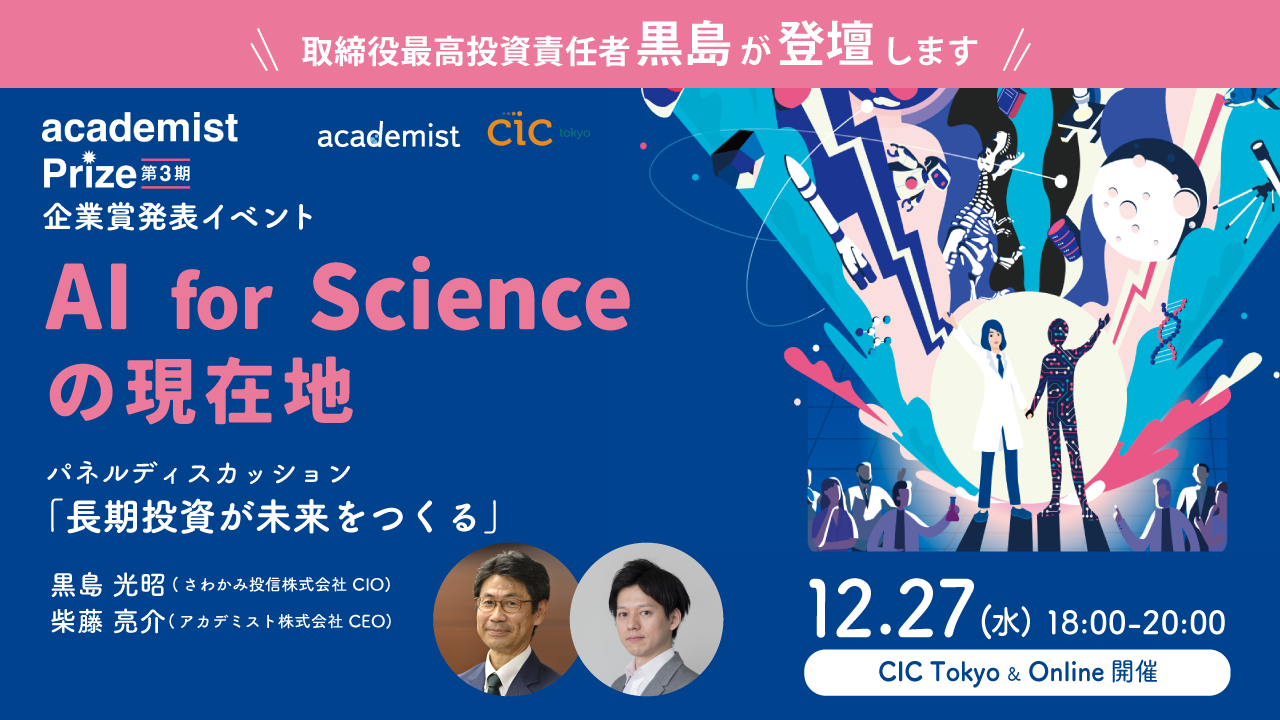 取締役最高投資責任者 黒島 が 登壇 します

academist Prize 第3期

academist CIC tokyo

企業賞発表イベント

AI for Science の現在地

パネルディスカッション
「長期投資が未来をつくる」

黒島 光昭（さわかみ投信株式会社 CIO）
柴藤 亮介（アカデミスト株式会社 CEO）

12.27（水）18:00-20:00

CIC Tokyo & Online 開催